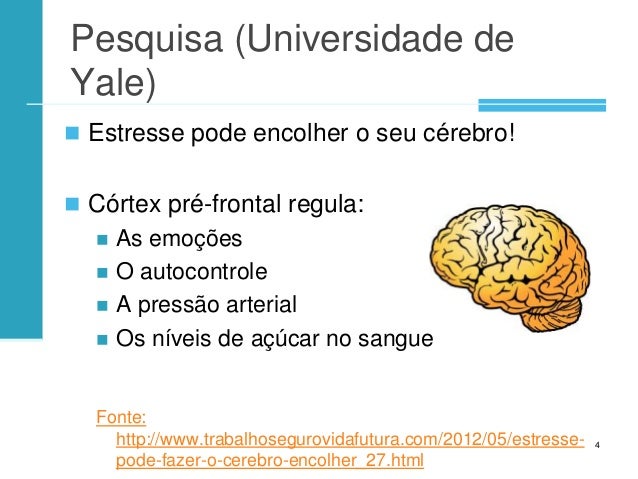 Pesquisa (Universidade de Yale)

Estresse pode encolher o seu cérebro!

Córtex pré-frontal regula:
As emoções
O autocontrole
A pressão arterial
Os níveis de açúcar no sangue

Fonte: http://www.trabalhosegurovidafutura.com/2012/05/estresse-pode-fazer-o-cerebro-encolher_27.html

4